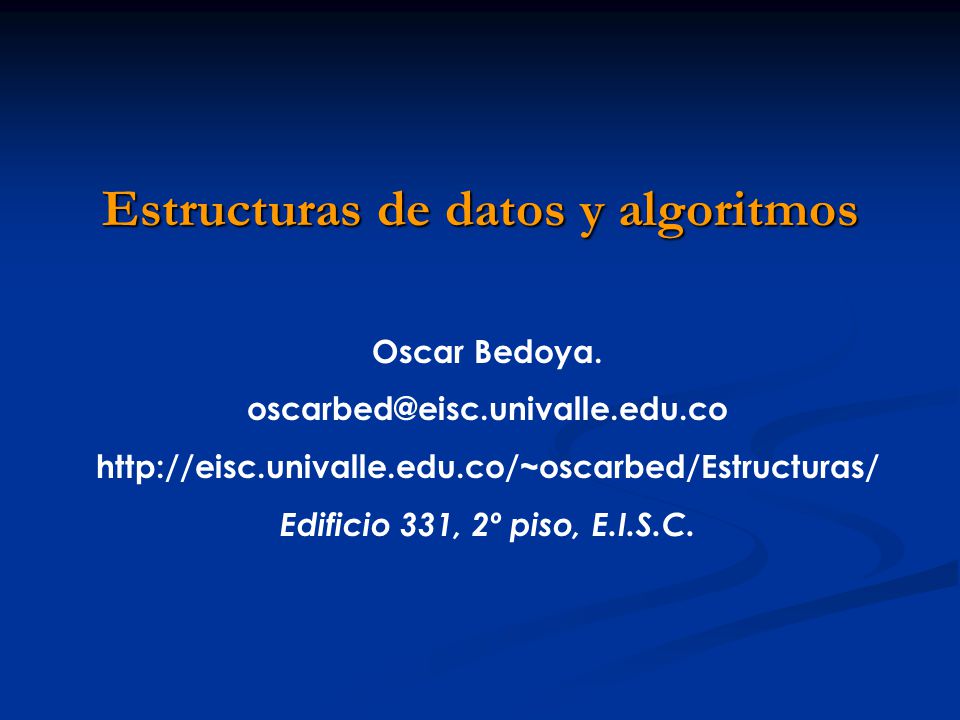 Estructuras de datos y algoritmos

Oscar Bedoya.

oscarbed@eisc.univalle.edu.co

http://eisc.univalle.edu.co/~oscarbed/Estructuras/

Edificio 331, 2º piso, E.I.S.C.